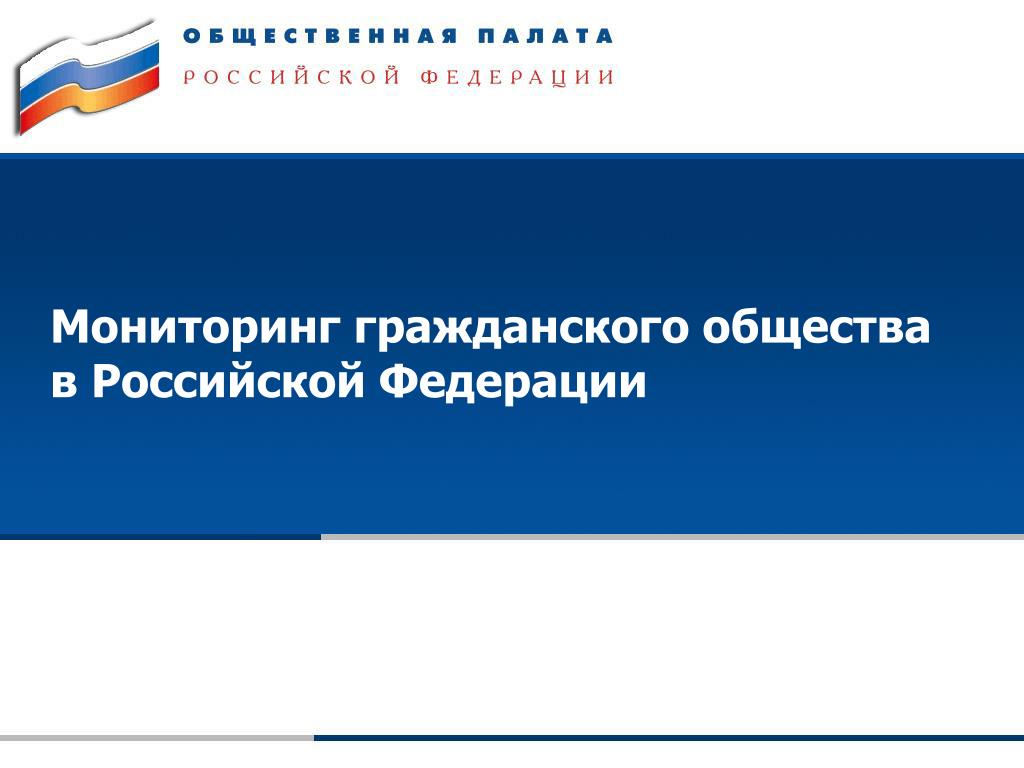 ОБЩЕСТВЕННАЯ ПАЛАТА
РОССИЙСКОЙ ФЕДЕРАЦИИ

Мониторинг гражданского общества в Российской Федерации